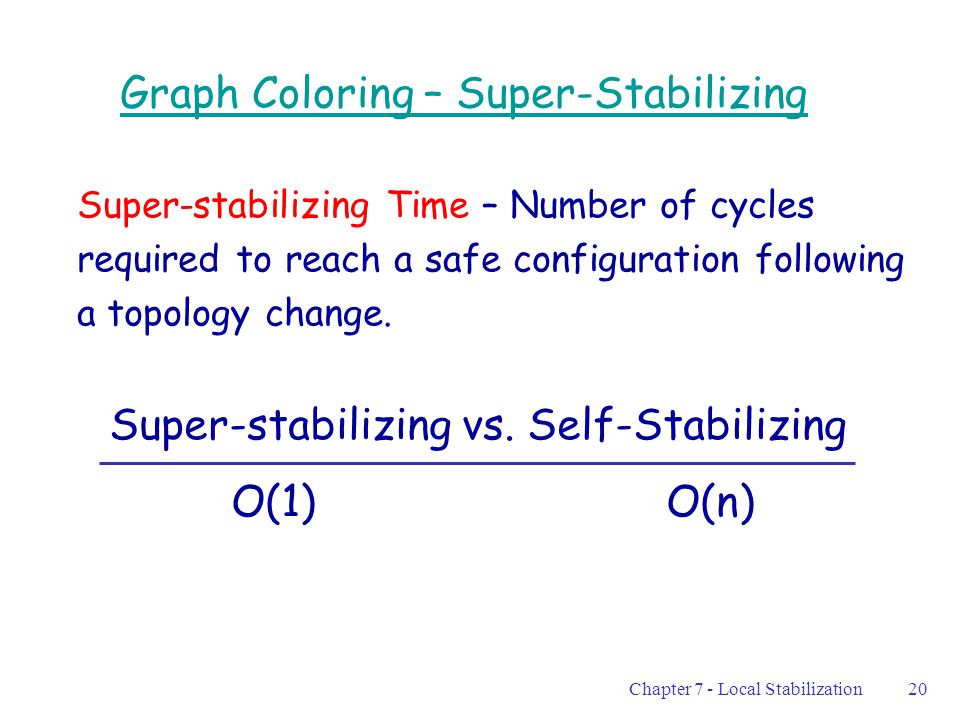 Graph Coloring – Super-Stabilizing

Super-stabilizing Time – Number of cycles required to reach a safe configuration following a topology change.

Super-stabilizing vs. Self-Stabilizing

$O(1)$ $O(n)$

Chapter 7 - Local Stabilization 20